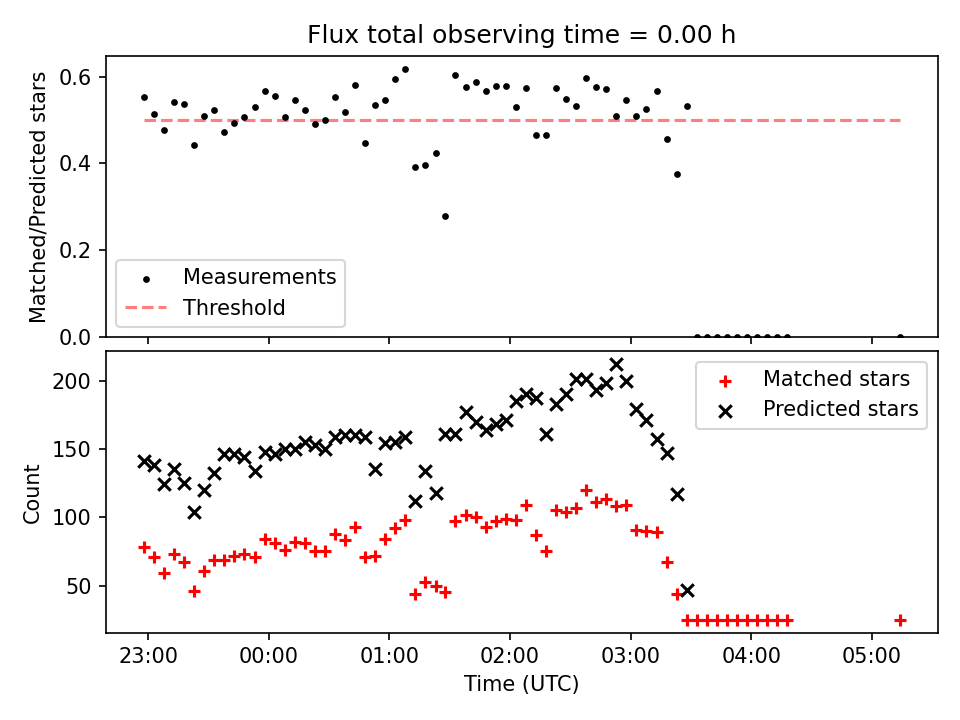 Flux total observing time = 0.00 h

Matched/Predicted stars

0.6
0.4
0.2
0.0

Measurements
Threshold

Count

200
150
100
50

Matched stars
Predicted stars

23:00
00:00
01:00
02:00
03:00
04:00
05:00

Time (UTC)